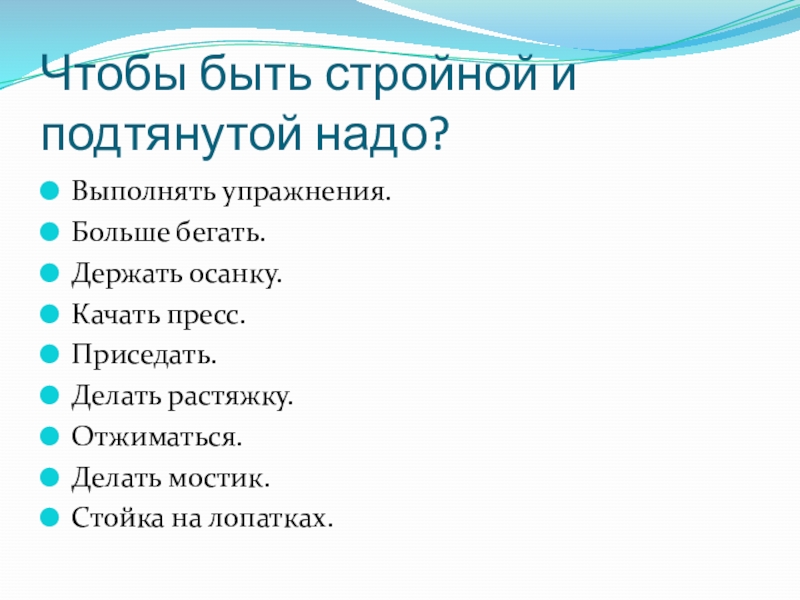 Чтобы быть стройной и подтянутой надо?

Выполнять упражнения.
Больше бегать.
Держать осанку.
Качать пресс.
Приседать.
Делать растяжку.
Отжиматься.
Делать мостик.
Стойка на лопатках.